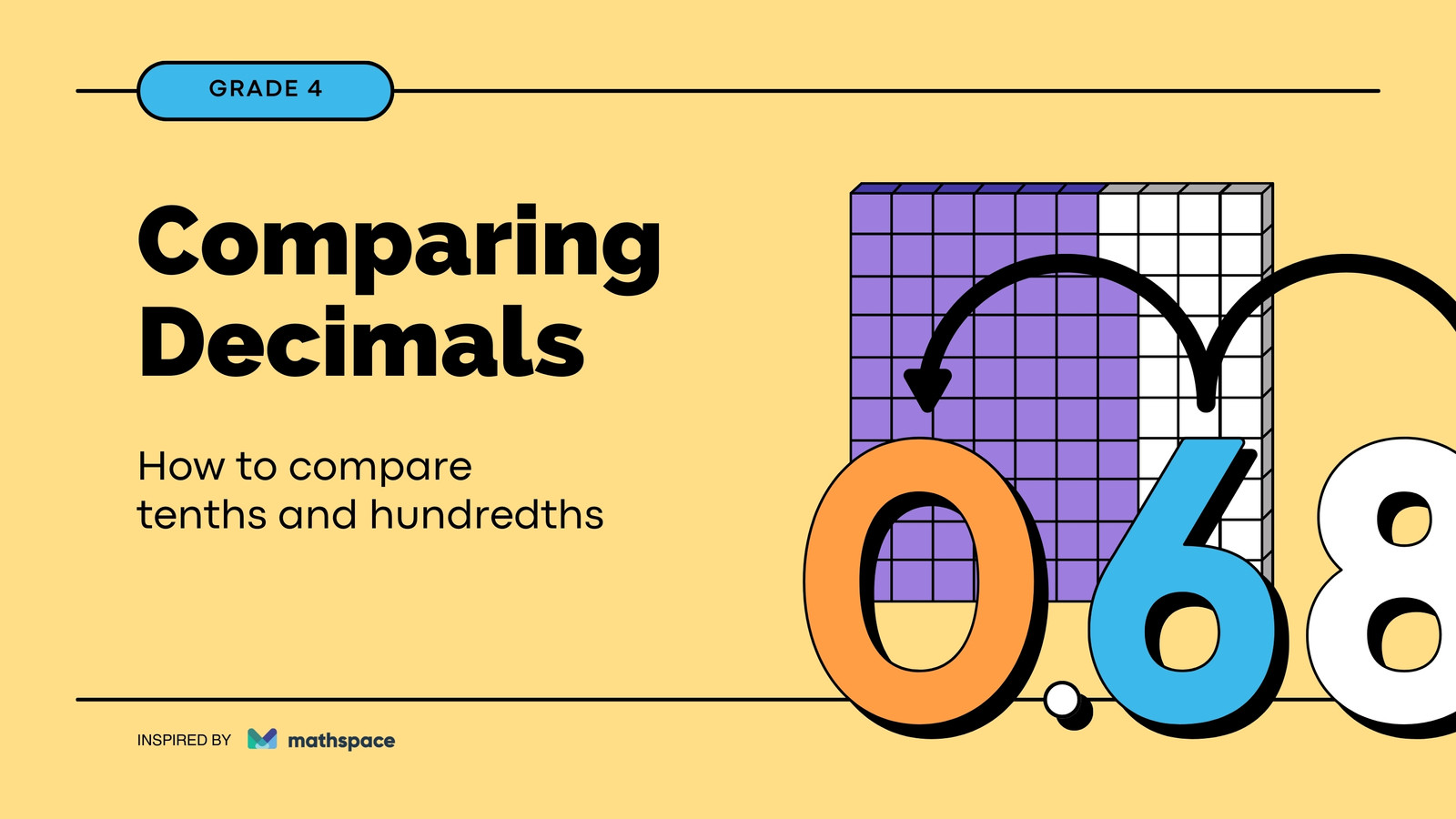 GRADE 4

Comparing Decimals

How to compare tenths and hundredths

0.68

INSPIRED BY mathspace